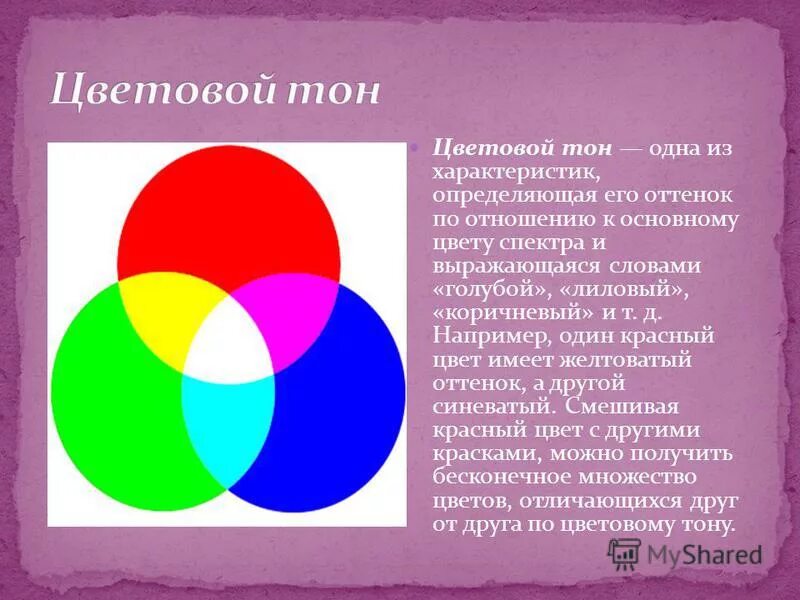 Цветовой тон

Цветовой тон — одна из характеристик, определяющая его оттенок по отношению к основному цвету спектра и выражающаяся словами «голубой», «лиловый», «коричневый» и т. д. Например, один красный цвет имеет желтоватый оттенок, а другой синеватый. Смешивая красный цвет с другими красками, можно получить бесконечное множество цветов, отличающихся друг от друга по цветовому тону.

MyShared